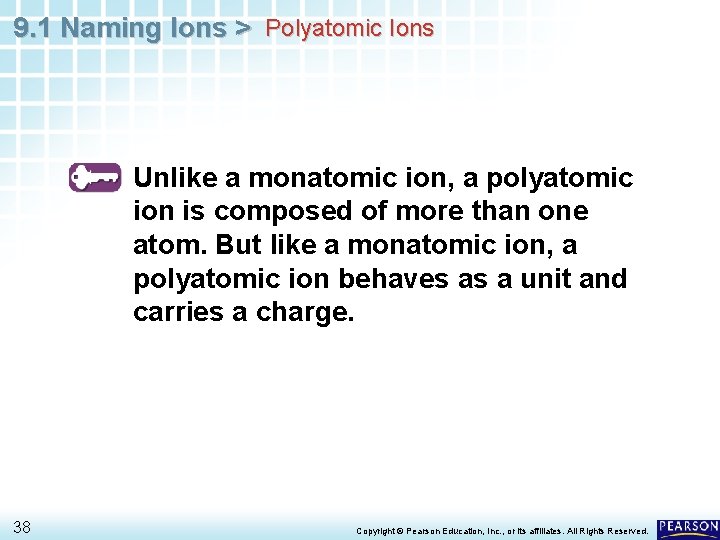 9.1 Naming Ions > Polyatomic Ions

Unlike a monatomic ion, a polyatomic ion is composed of more than one atom. But like a monatomic ion, a polyatomic ion behaves as a unit and carries a charge.

38

Copyright © Pearson Education, Inc., or its affiliates. All Rights Reserved.

PEARSON